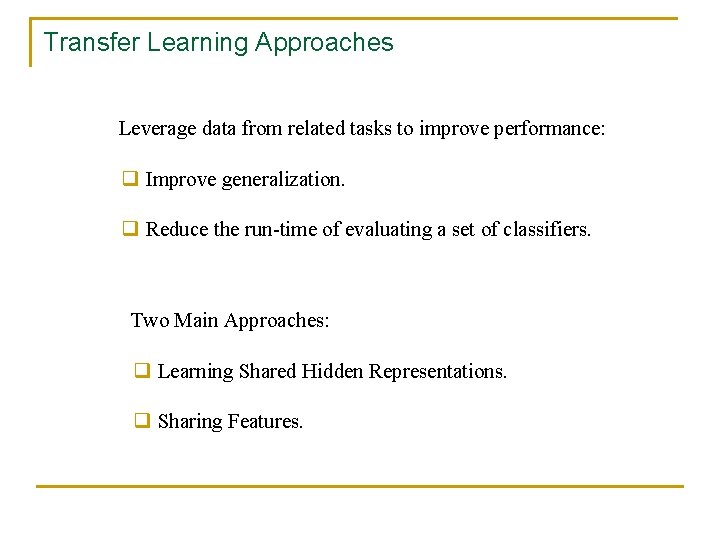 Transfer Learning Approaches

Leverage data from related tasks to improve performance:

❑ Improve generalization.

❑ Reduce the run-time of evaluating a set of classifiers.

Two Main Approaches:

❑ Learning Shared Hidden Representations.

❑ Sharing Features.